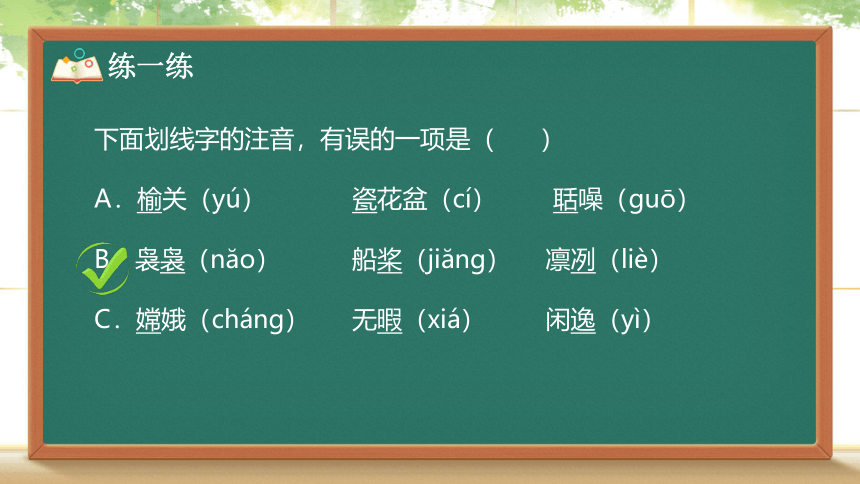 练一练

下面划线字的注音，有误的一项是（　　）

A．榆关（yú）　　瓷花盆（cí）　　聒噪（guō）

B．袅袅（nǎo）　　船桨（jiǎng）　　凛冽（liè）

C．嫦娥（cháng）　　无暇（xiá）　　闲逸（yì）